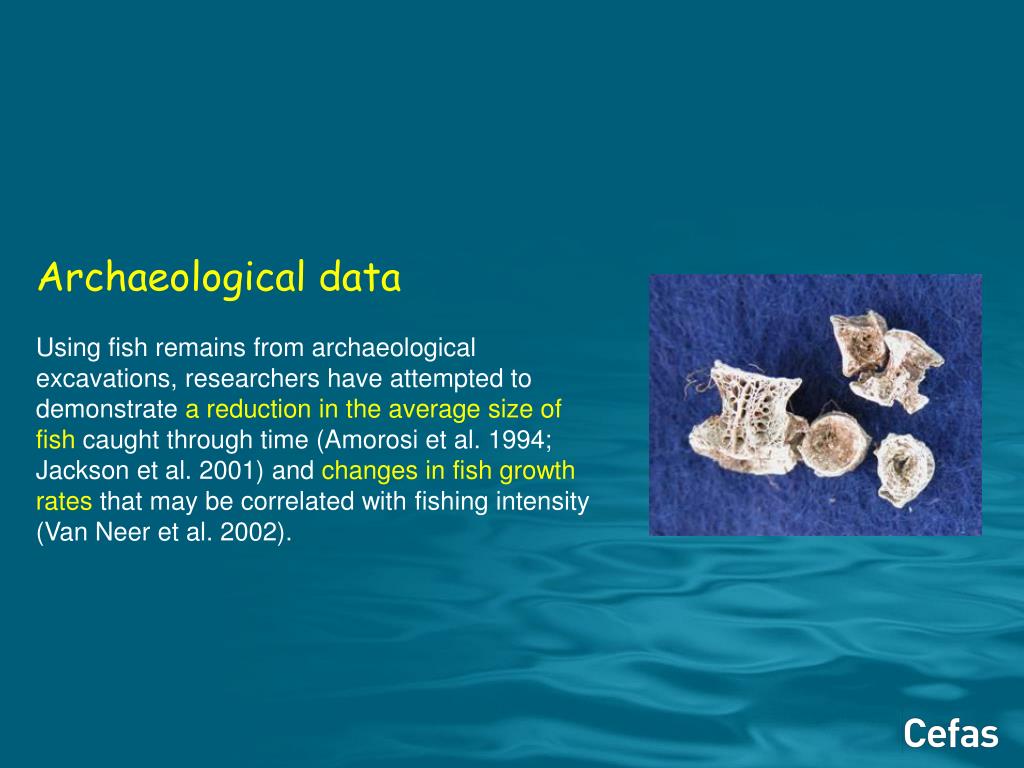 Archaeological data

Using fish remains from archaeological excavations, researchers have attempted to demonstrate a reduction in the average size of fish caught through time (Amorosi et al. 1994; Jackson et al. 2001) and changes in fish growth rates that may be correlated with fishing intensity (Van Neer et al. 2002).

Cefas